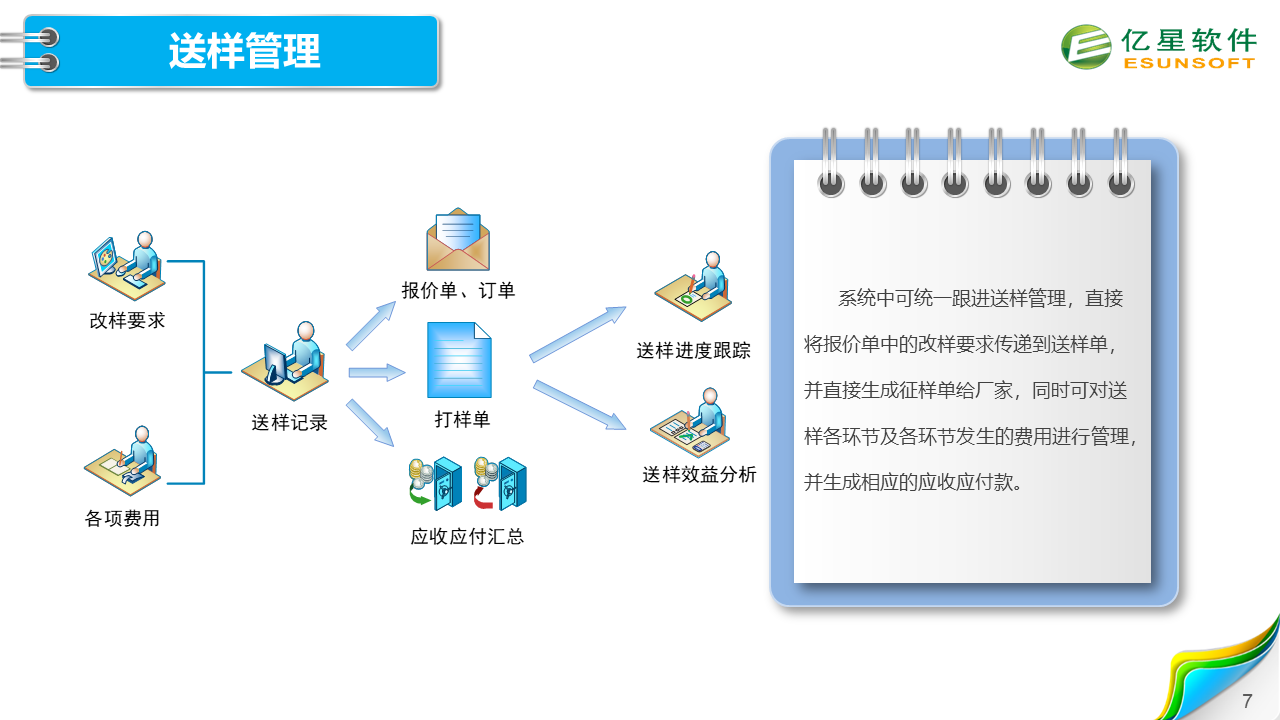 送样管理

亿星软件
ESUNSOFT

改样要求

各项费用

送样记录

报价单、订单

打样单

应收应付汇总

送样进度跟踪

送样效益分析

系统中可统一跟进送样管理，直接将报价单中的改样要求传递到送样单，并直接生成征样单给厂家，同时可对送样各环节及各环节发生的费用进行管理，并生成相应的应收应付款。

7